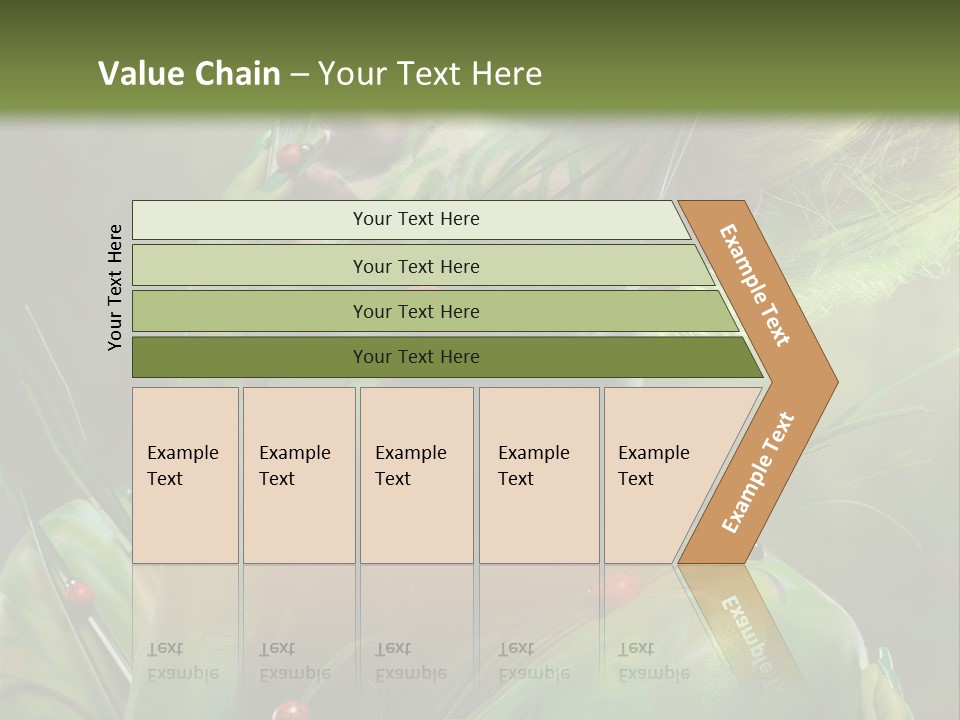 Value Chain – Your Text Here

Your Text Here

Your Text Here

Your Text Here

Your Text Here

Your Text Here

Example Text

Example Text

Example Text

Example Text

Example Text

Example Text

Example Text